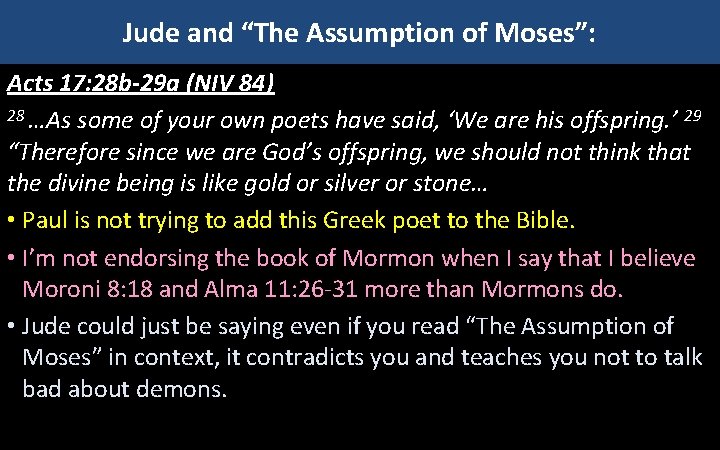 Jude and “The Assumption of Moses”:

Acts 17:28b-29a (NIV 84)

$^{28}$ …As some of your own poets have said, ‘We are his offspring.’ $^{29}$ “Therefore since we are God’s offspring, we should not think that the divine being is like gold or silver or stone…

• Paul is not trying to add this Greek poet to the Bible.

• I’m not endorsing the book of Mormon when I say that I believe Moroni 8:18 and Alma 11:26-31 more than Mormons do.

• Jude could just be saying even if you read “The Assumption of Moses” in context, it contradicts you and teaches you not to talk bad about demons.